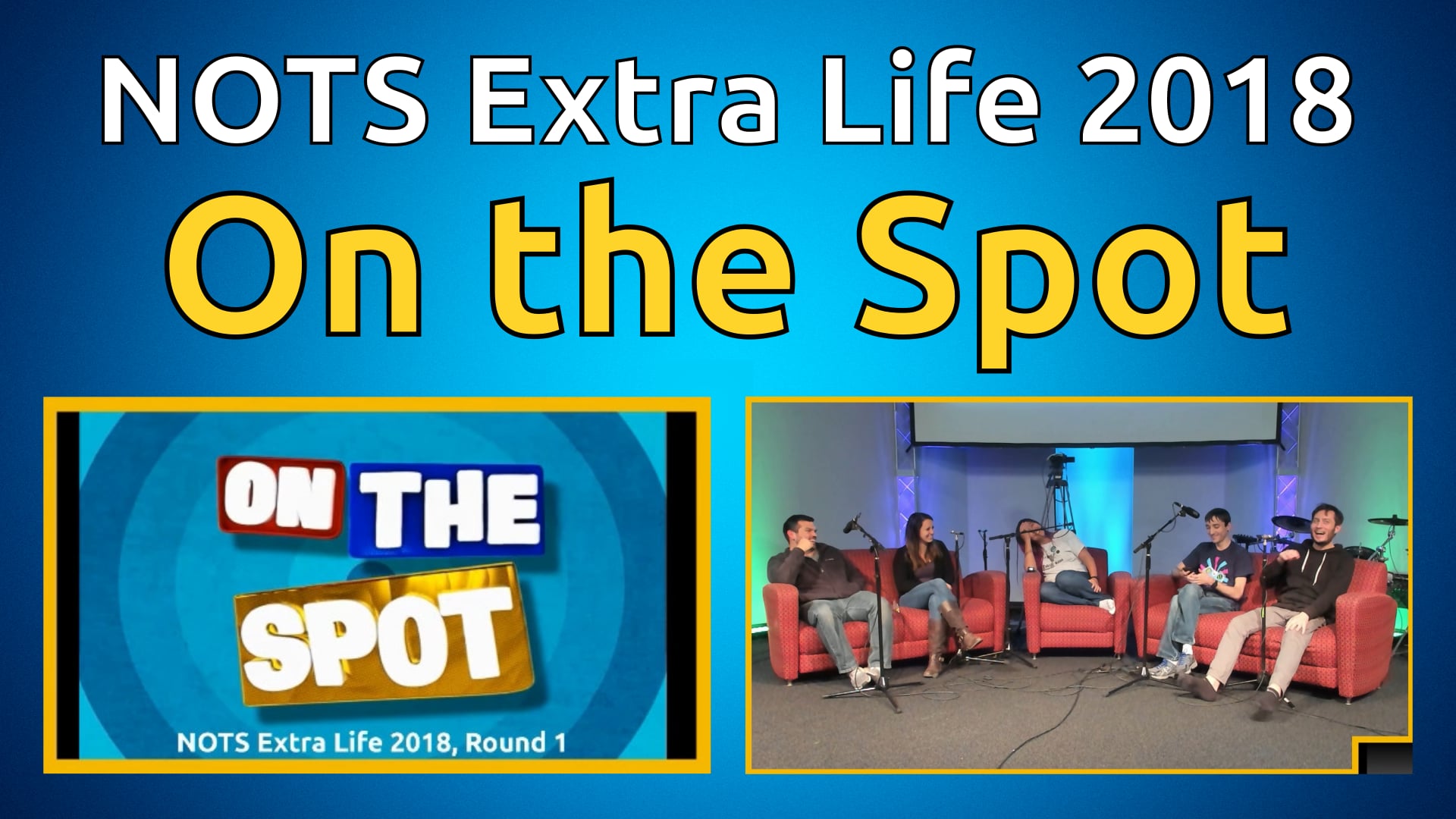 NOTS Extra Life 2018
On the Spot

ON THE SPOT

NOTS Extra Life 2018, Round 1